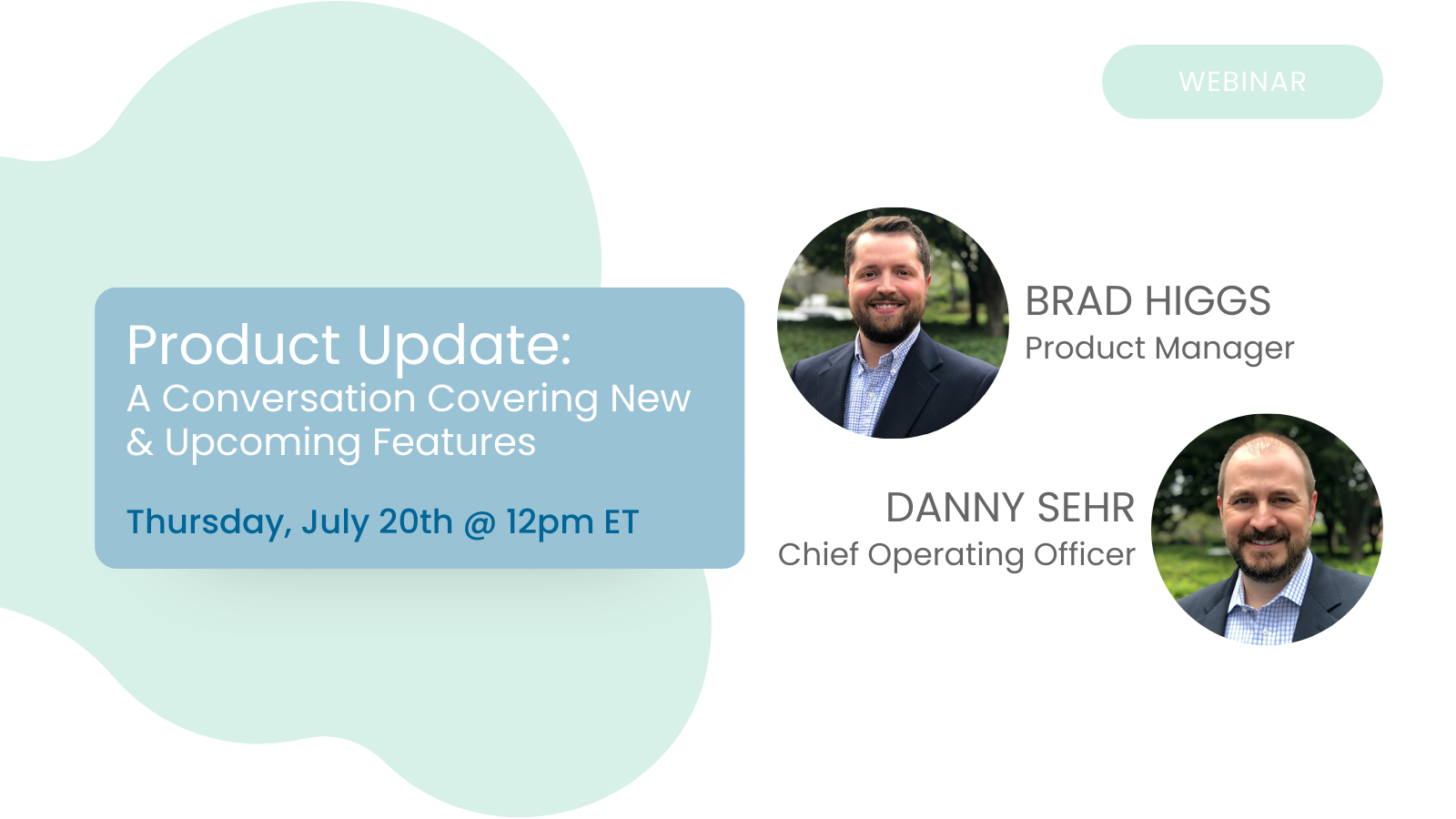 WEBINAR

Product Update:
A Conversation Covering New & Upcoming Features

Thursday, July 20th @ 12pm ET

BRAD HIGGS
Product Manager

DANNY SEHR
Chief Operating Officer